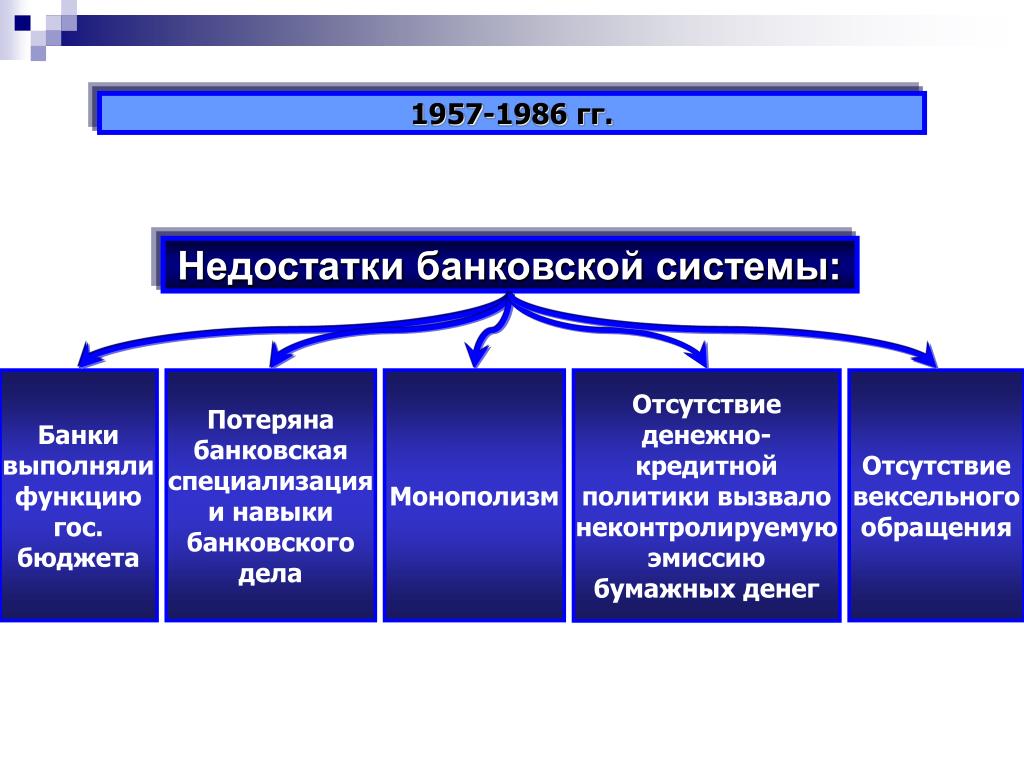 1957-1986 гг.

Недостатки банковской системы:

Банки выполняли функцию гос. бюджета

Потеряна банковская специализация и навыки банковского дела

Монополизм

Отсутствие денежно-кредитной политики вызвало неконтролируемую эмиссию бумажных денег

Отсутствие вексельного обращения